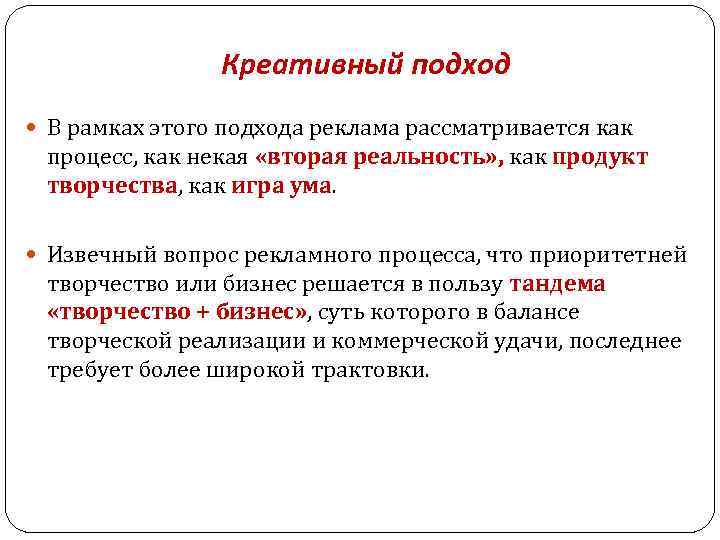 Креативный подход

В рамках этого подхода реклама рассматривается как процесс, как некая «вторая реальность», как продукт творчества, как игра ума.

Извечный вопрос рекламного процесса, что приоритетней творчество или бизнес решается в пользу тандема «творчество + бизнес», суть которого в балансе творческой реализации и коммерческой удачи, последнее требует более широкой трактовки.